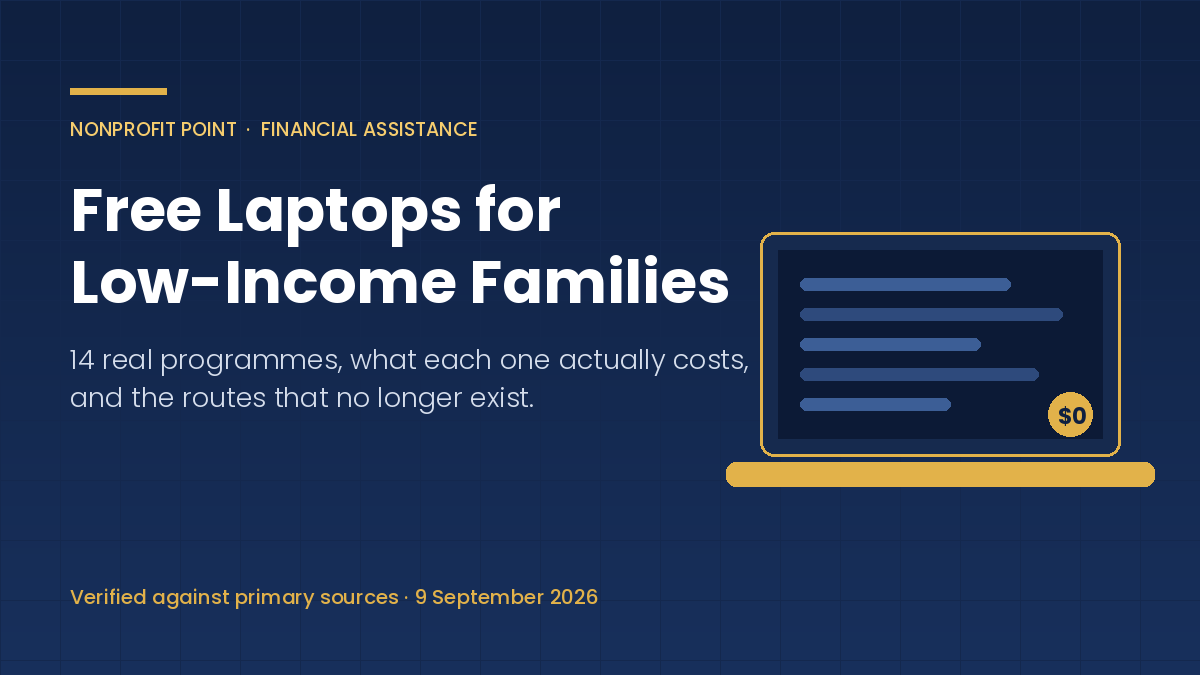 NONPROFIT POINT · FINANCIAL ASSISTANCE

Free Laptops for Low-Income Families

14 real programmes, what each one actually costs, and the routes that no longer exist.

$0

Verified against primary sources · 9 September 2026